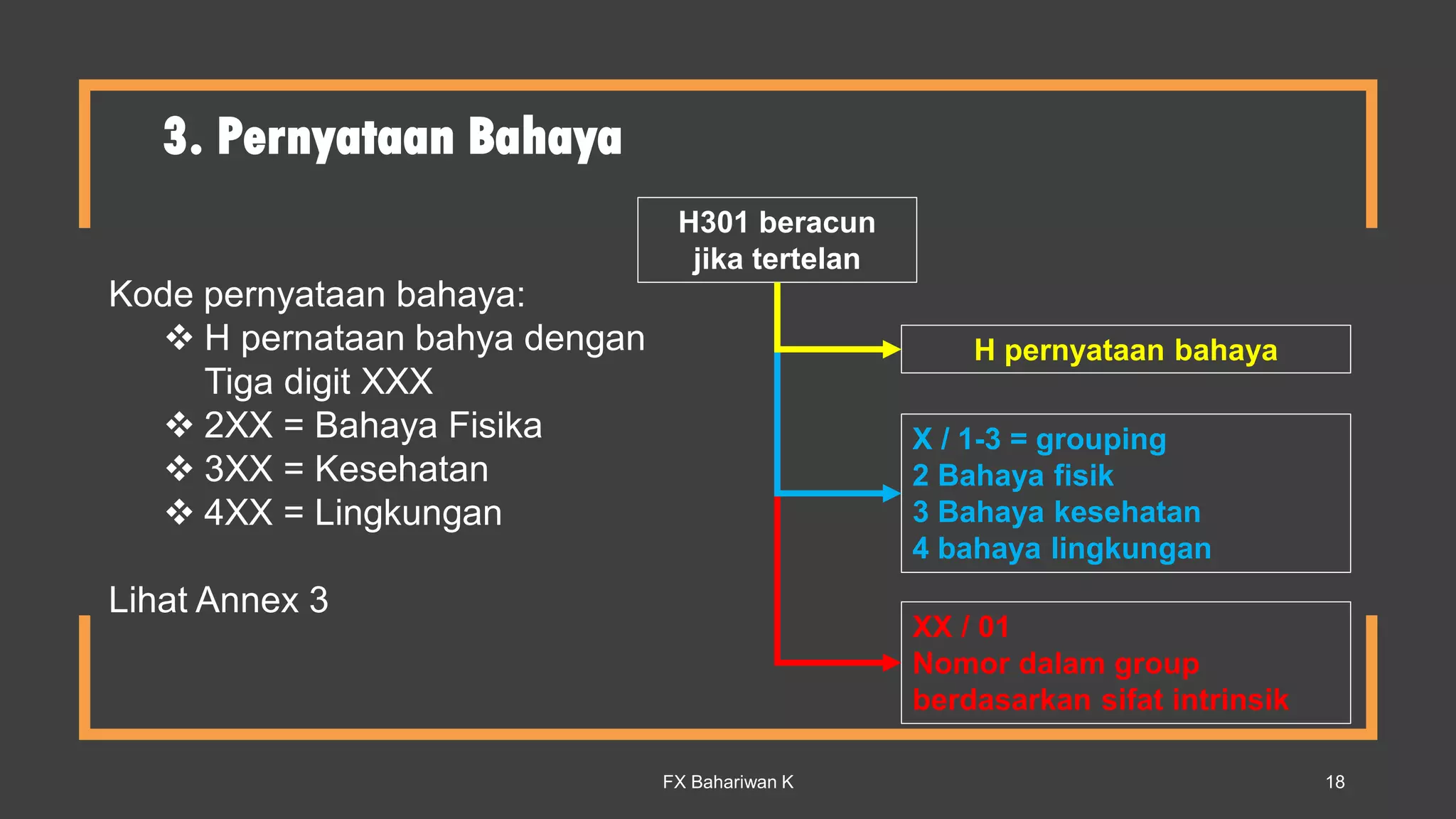 3. Pernyataan Bahaya

Kode pernyataan bahaya:
❖ H pernataan bahya dengan Tiga digit XXX
❖ 2XX = Bahaya Fisika
❖ 3XX = Kesehatan
❖ 4XX = Lingkungan

Lihat Annex 3

H301 beracun jika tertelan

H pernyataan bahaya

X / 1-3 = grouping
2 Bahaya fisik
3 Bahaya kesehatan
4 bahaya lingkungan

XX / 01
Nomor dalam group berdasarkan sifat intrinsik

FX Bahariwan K

18